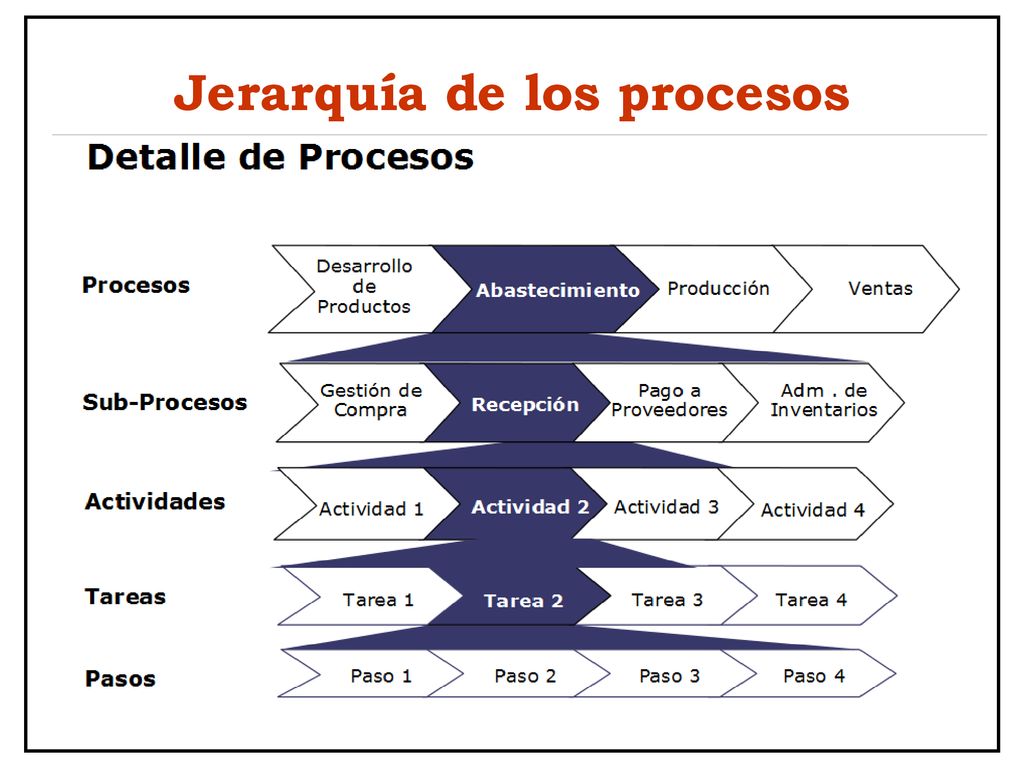 Jerarquía de los procesos

Detalle de Procesos

Procesos

Desarrollo de Productos

Abastecimiento

Producción

Ventas

Sub-Procesos

Gestión de Compra

Recepción

Pago a Proveedores

Adm . de Inventarios

Actividades

Actividad 1

Actividad 2

Actividad 3

Actividad 4

Tareas

Tarea 1

Tarea 2

Tarea 3

Tarea 4

Pasos

Paso 1

Paso 2

Paso 3

Paso 4